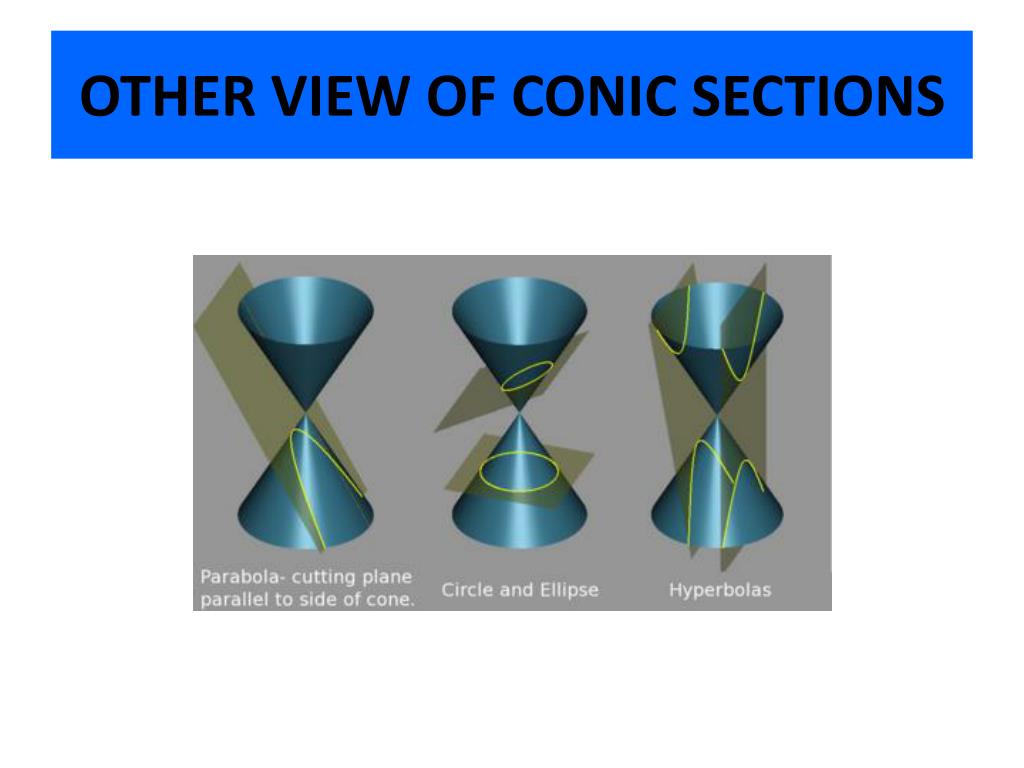 OTHER VIEW OF CONIC SECTIONS

Parabola- cutting plane parallel to side of cone.

Circle and Ellipse

Hyperbolas